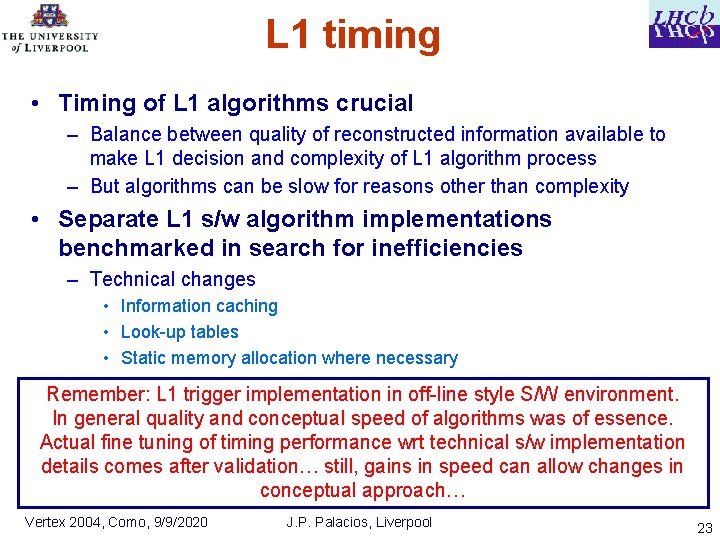 THE UNIVERSITY of LIVERPOOL

L1 timing

LHCb

• Timing of L1 algorithms crucial
– Balance between quality of reconstructed information available to make L1 decision and complexity of L1 algorithm process
– But algorithms can be slow for reasons other than complexity

• Separate L1 s/w algorithm implementations benchmarked in search for inefficiencies
– Technical changes
• Information caching
• Look-up tables
• Static memory allocation where necessary

Remember: L1 trigger implementation in off-line style S/W environment. In general quality and conceptual speed of algorithms was of essence. Actual fine tuning of timing performance wrt technical s/w implementation details comes after validation… still, gains in speed can allow changes in conceptual approach…

Vertex 2004, Como, 9/9/2020

J.P. Palacios, Liverpool

23